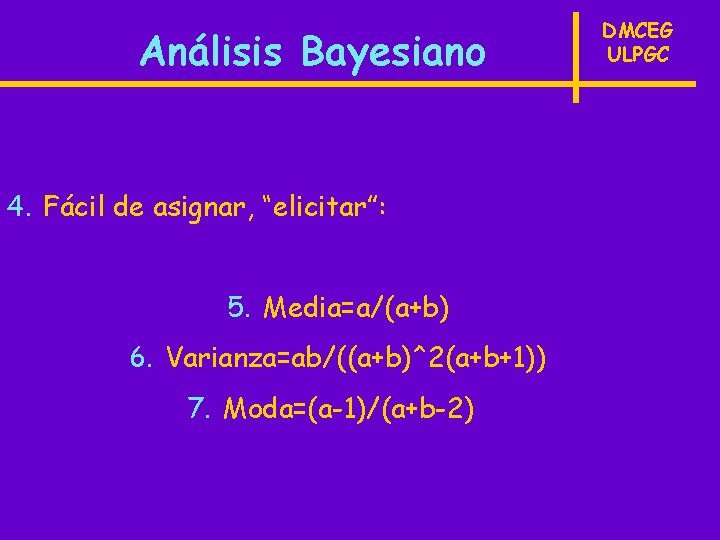 Análisis Bayesiano

DMCEG
ULPGC

4. Fácil de asignar, “elicitar”:

5. Media=a/(a+b)

6. Varianza=ab/((a+b)^2(a+b+1))

7. Moda=(a-1)/(a+b-2)